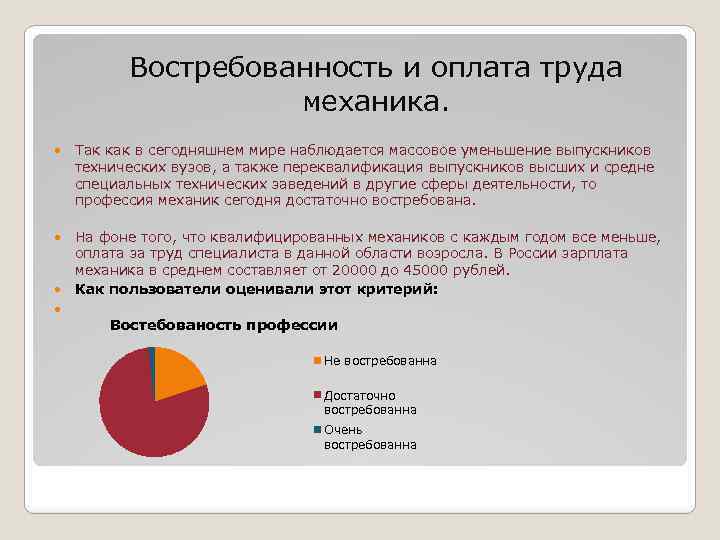 Востребованность и оплата труда механика.

Так как в сегодняшнем мире наблюдается массовое уменьшение выпускников технических вузов, а также переквалификация выпускников высших и средне специальных технических заведений в другие сферы деятельности, то профессия механик сегодня достаточно востребована.

На фоне того, что квалифицированных механиков с каждым годом все меньше, оплата за труд специалиста в данной области возросла. В России зарплата механика в среднем составляет от 20000 до 45000 рублей.

Как пользователи оценивали этот критерий:

Востебованость профессии

Не востребованна

Достаточно востребованна

Очень востребованна